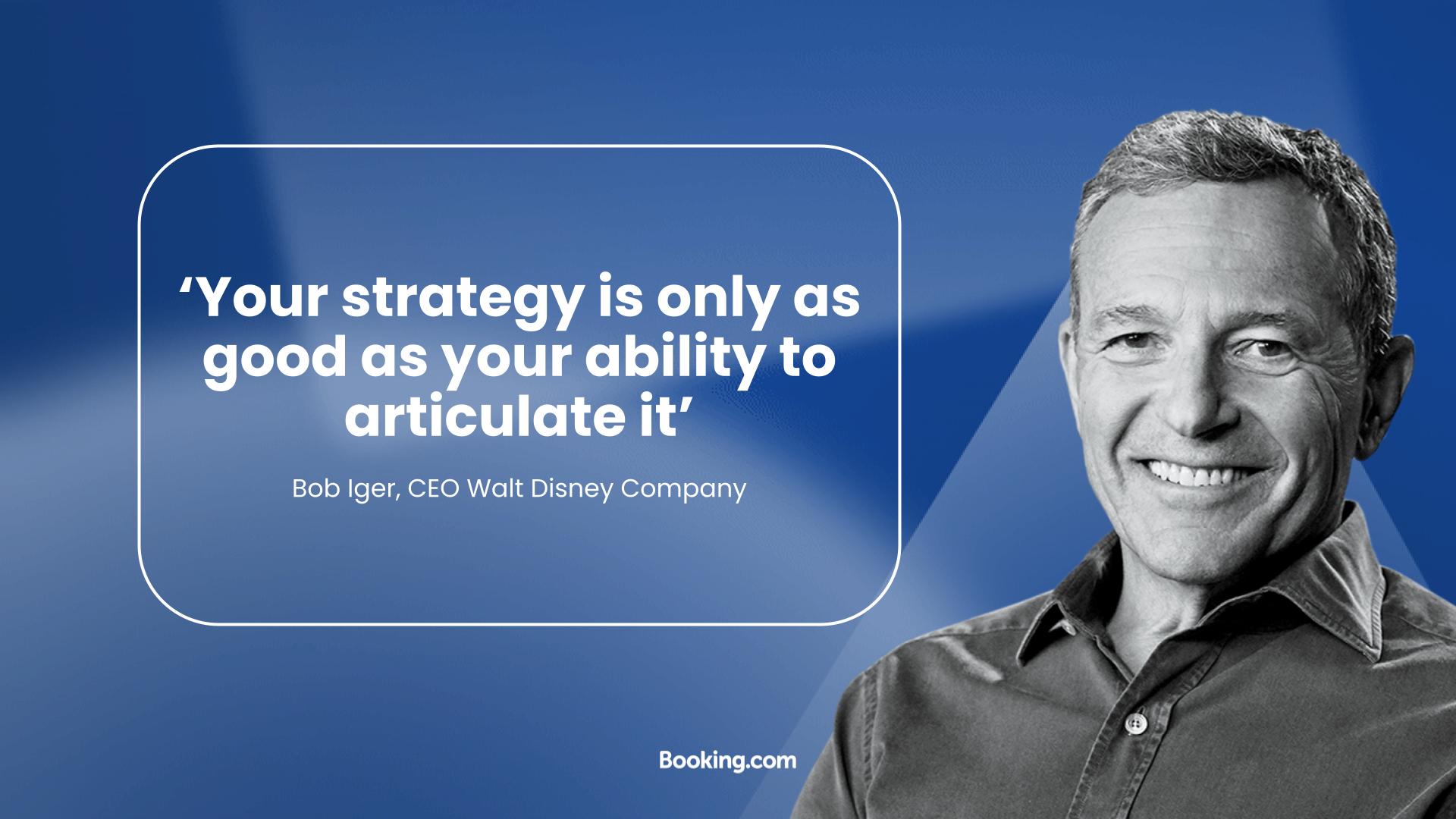 ‘Your strategy is only as good as your ability to articulate it’

Bob Iger, CEO Walt Disney Company

Booking.com